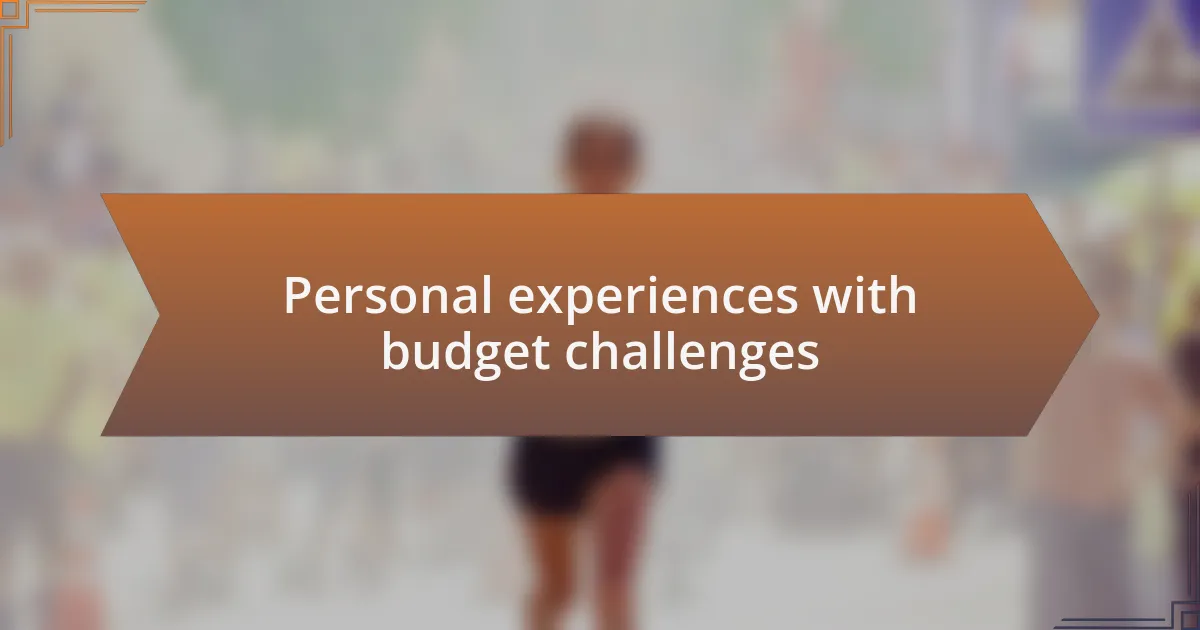 Personal experiences with budget challenges